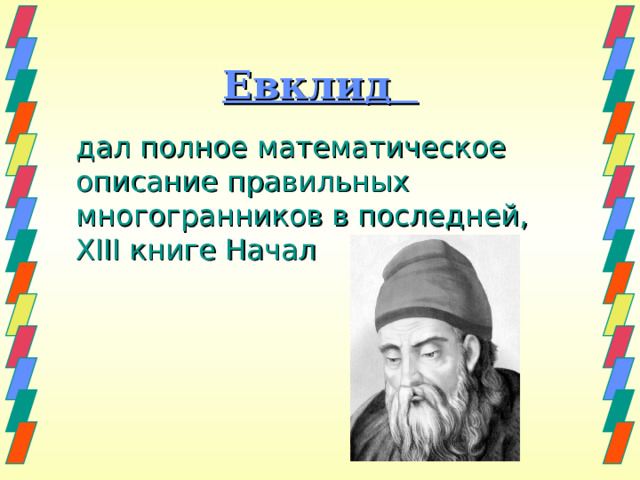 Евклид

дал полное математическое описание правильных многогранников в последней, XIII книге Начал